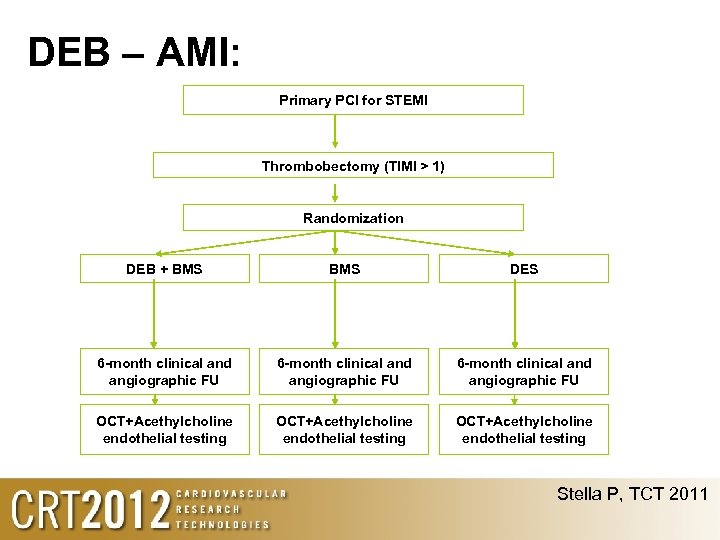 DEB – AMI:

Primary PCI for STEMI

Thrombobectomy (TIMI > 1)

Randomization

DEB + BMS

BMS

DES

6-month clinical and angiographic FU

6-month clinical and angiographic FU

6-month clinical and angiographic FU

OCT+Acethylcholine endothelial testing

OCT+Acethylcholine endothelial testing

OCT+Acethylcholine endothelial testing

CRT2012 CARDIOVASCULAR RESEARCH TECHNOLOGIES

Stella P, TCT 2011